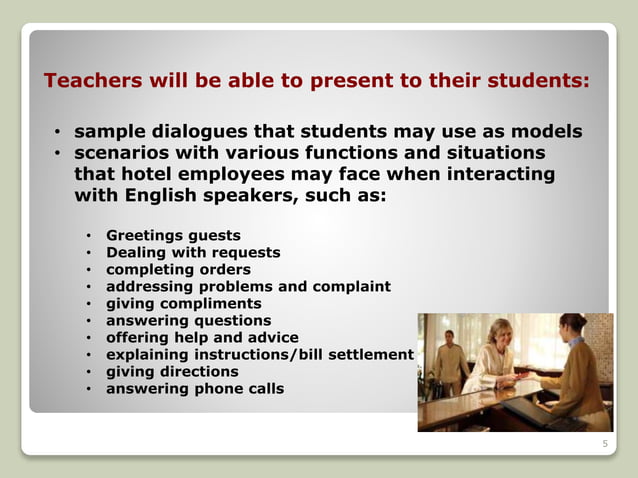 Teachers will be able to present to their students:

• sample dialogues that students may use as models
• scenarios with various functions and situations that hotel employees may face when interacting with English speakers, such as:

• Greetings guests
• Dealing with requests
• completing orders
• addressing problems and complaint
• giving compliments
• answering questions
• offering help and advice
• explaining instructions/bill settlement
• giving directions
• answering phone calls

5